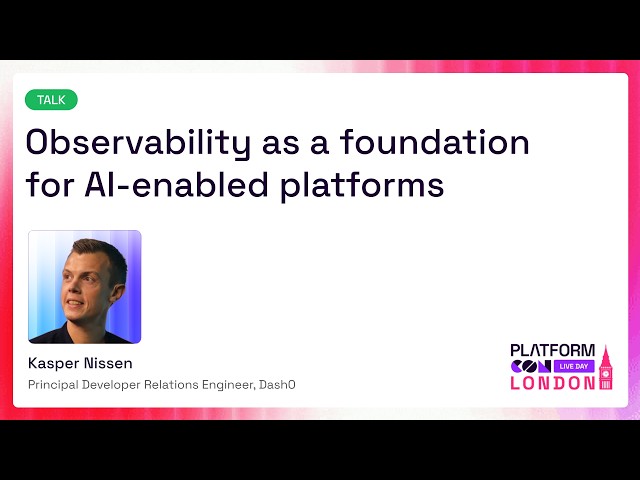 TALK

Observability as a foundation for AI-enabled platforms

Kasper Nissen

Principal Developer Relations Engineer, Dash0

PLATFORM CON LIVE DAY LONDON